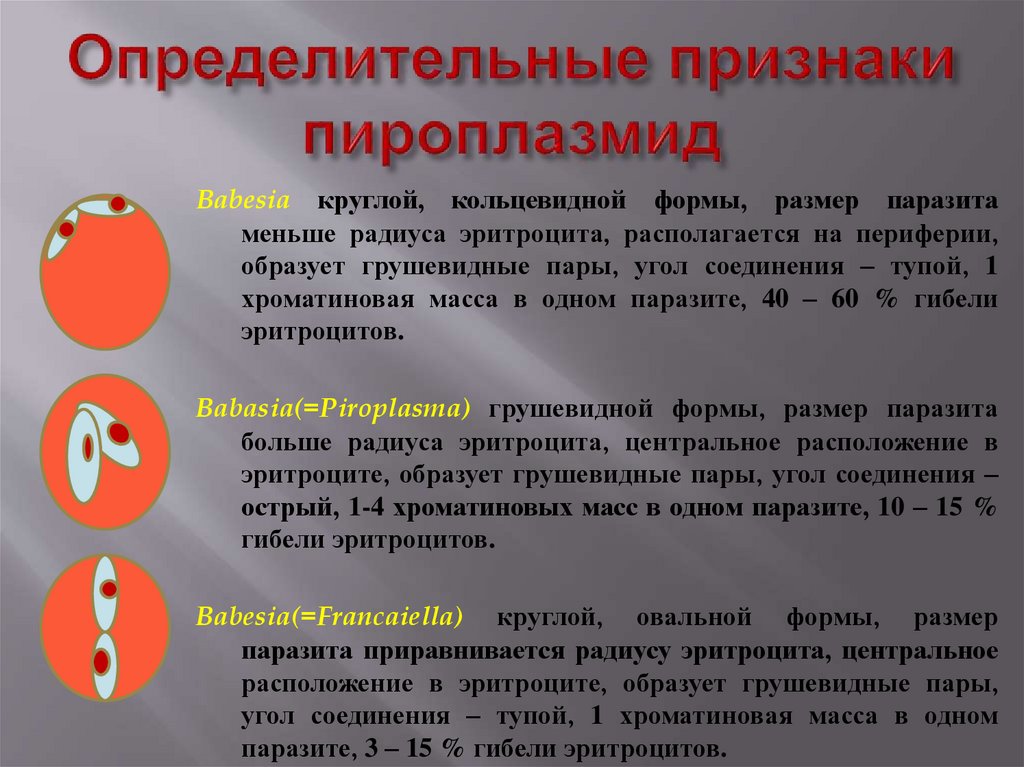 Определительные признаки пироплазмид

Babesia круглой, кольцевидной формы, размер паразита меньше радиуса эритроцита, располагается на периферии, образует грушевидные пары, угол соединения – тупой, 1 хроматиновая масса в одном паразите, 40 – 60 % гибели эритроцитов.

Babasia(=Piroplasma) грушевидной формы, размер паразита больше радиуса эритроцита, центральное расположение в эритроците, образует грушевидные пары, угол соединения – острый, 1-4 хроматиновых масс в одном паразите, 10 – 15 % гибели эритроцитов.

Babesia(=Francaiella) круглой, овальной формы, размер паразита приравнивается радиусу эритроцита, центральное расположение в эритроците, образует грушевидные пары, угол соединения – тупой, 1 хроматиновая масса в одном паразите, 3 – 15 % гибели эритроцитов.